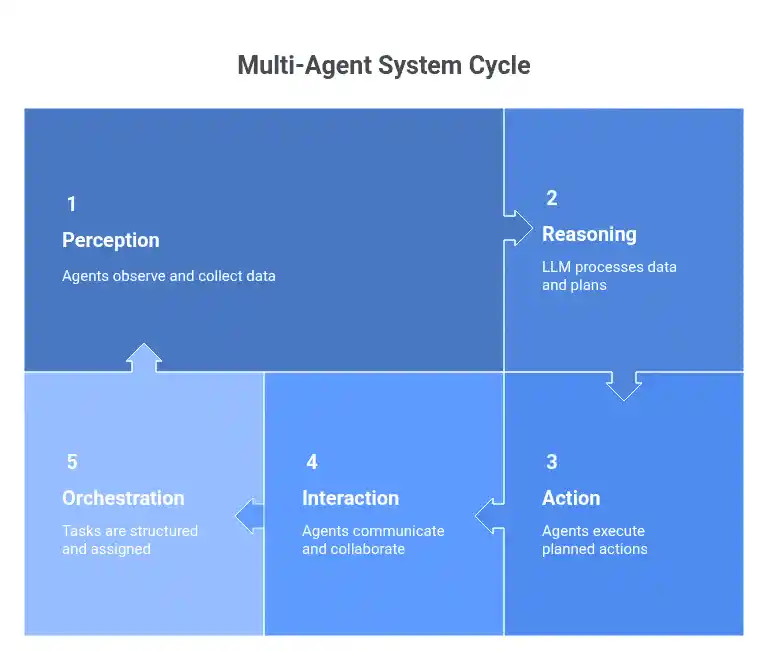 Multi-Agent System Cycle

1
Perception
Agents observe and collect data

2
Reasoning
LLM processes data and plans

3
Action
Agents execute planned actions

4
Interaction
Agents communicate and collaborate

5
Orchestration
Tasks are structured and assigned